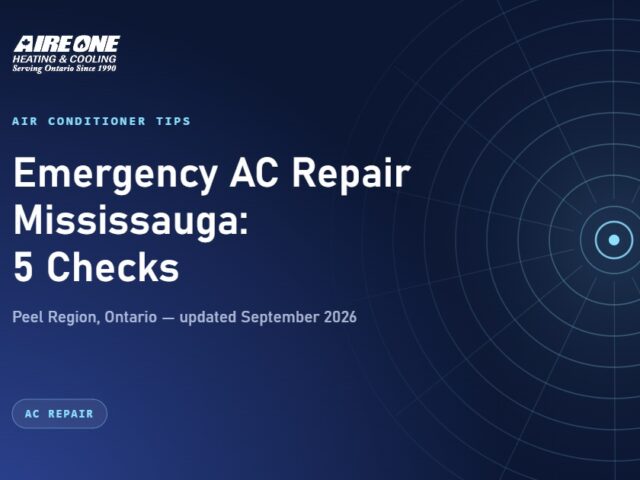 AIRE ONE
HEATING & COOLING
Serving Ontario Since 1990

AIR CONDITIONER TIPS

Emergency AC Repair Mississauga: 5 Checks

Peel Region, Ontario — updated September 2026

AC REPAIR